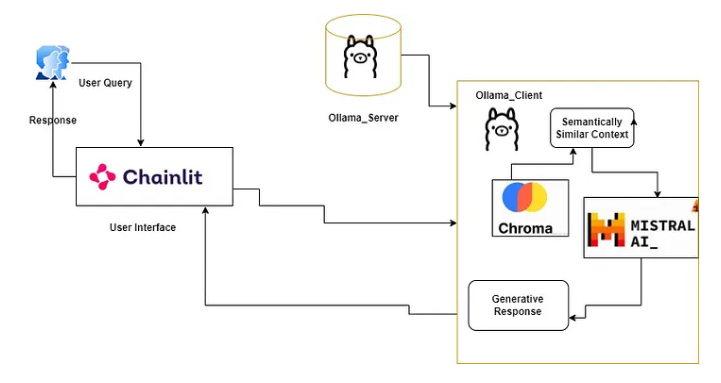 User Query

Response

Chainlit

User Interface

Ollama_Server

Ollama_Client

Semantically Similar Context

Chroma

MISTRAL AI_

Generative Response